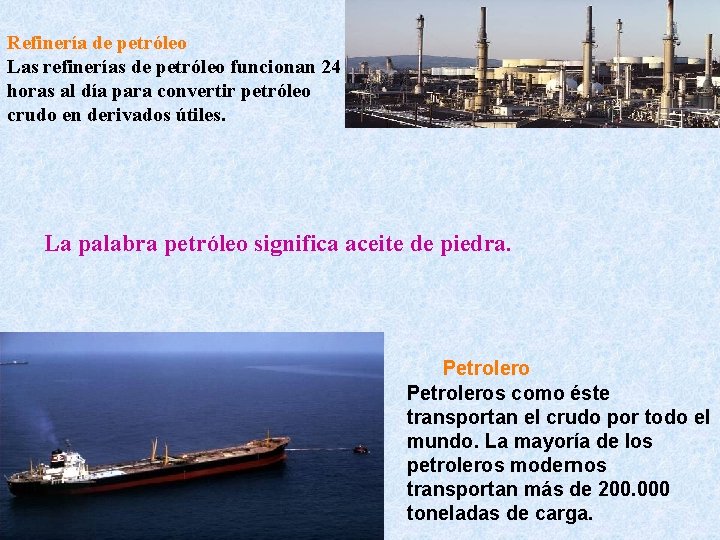 Refinería de petróleo
Las refinerías de petróleo funcionan 24 horas al día para convertir petróleo crudo en derivados útiles.

La palabra petróleo significa aceite de piedra.

Petrolero
Petroleros como éste transportan el crudo por todo el mundo. La mayoría de los petroleros modernos transportan más de 200.000 toneladas de carga.